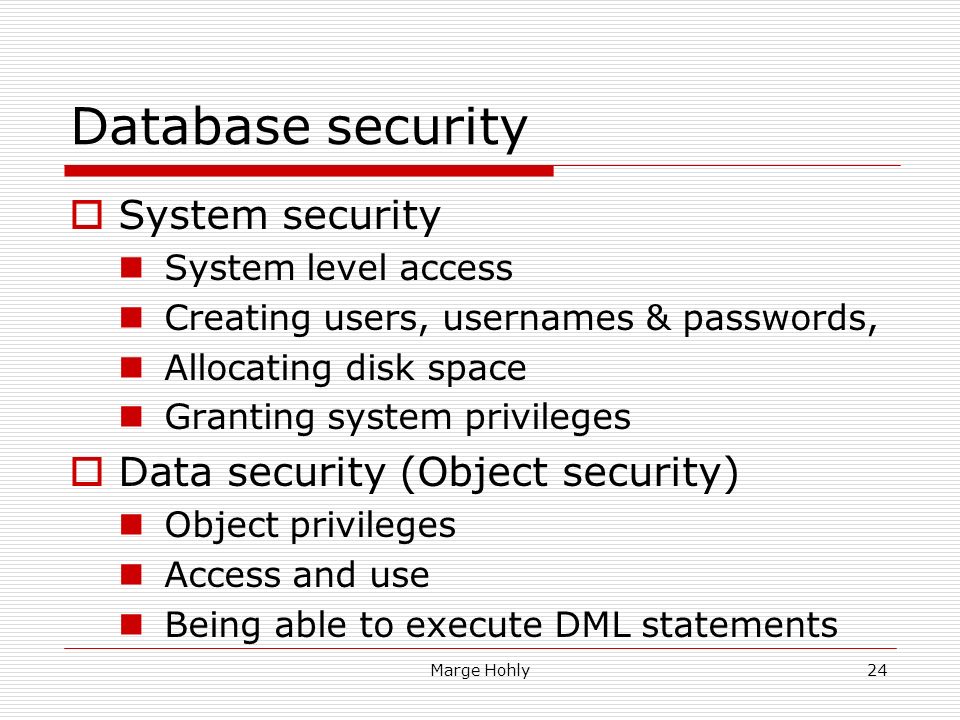 Database security

System security

System level access

Creating users, usernames & passwords,

Allocating disk space

Granting system privileges

Data security (Object security)

Object privileges

Access and use

Being able to execute DML statements

Marge Hohly

24